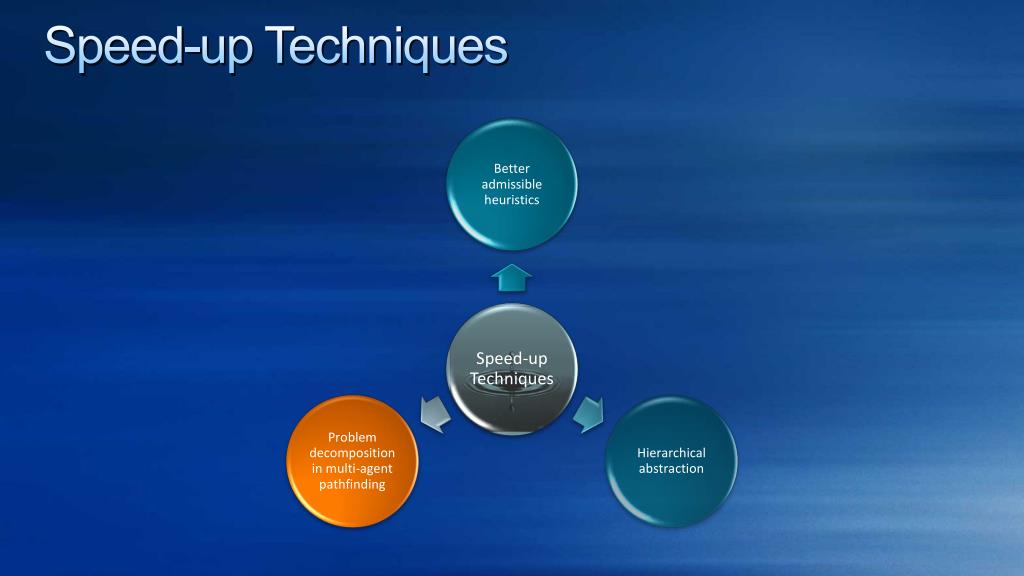 Speed-up Techniques

Better admissible heuristics

Speed-up Techniques

Problem decomposition in multi-agent pathfinding

Hierarchical abstraction